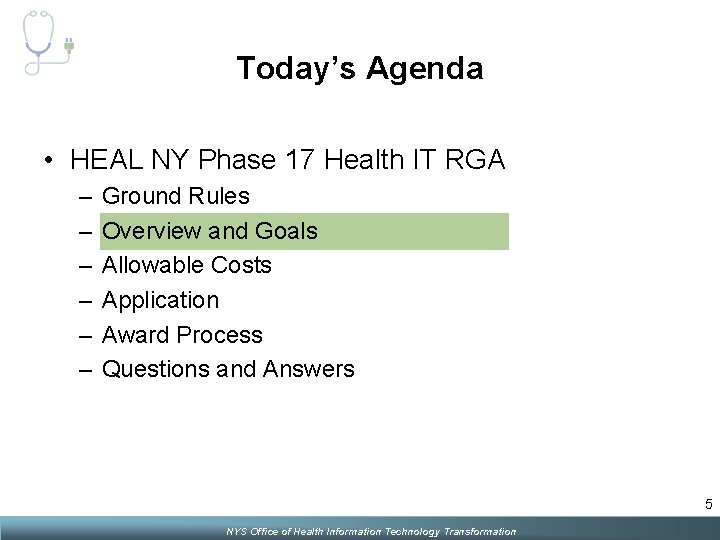 Today's Agenda

• HEAL NY Phase 17 Health IT RGA
– Ground Rules
– Overview and Goals
– Allowable Costs
– Application
– Award Process
– Questions and Answers

5

NYS Office of Health Information Technology Transformation